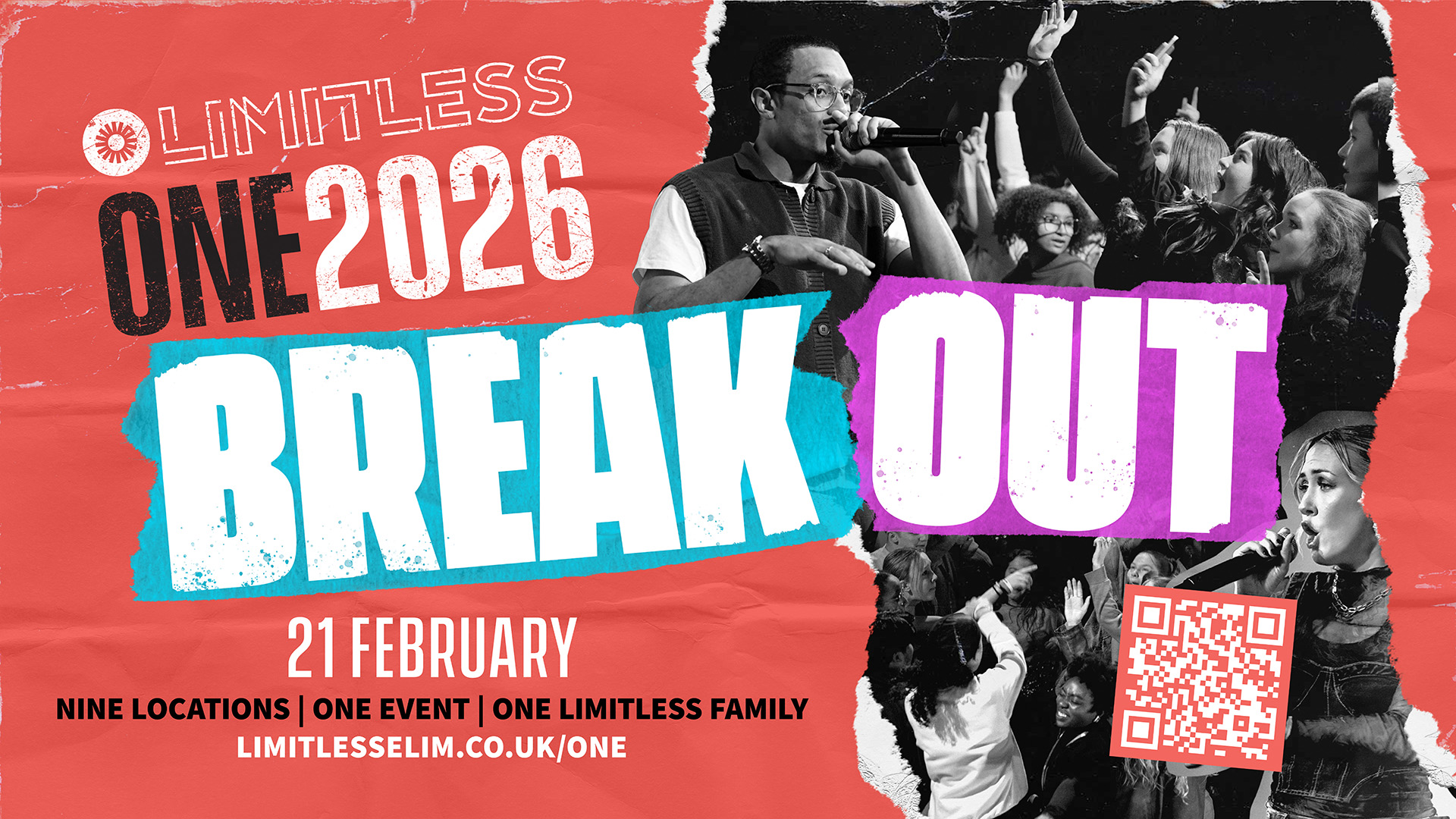 LIMITLESS

ONE 2026

BREAK OUT

21 FEBRUARY

NINE LOCATIONS | ONE EVENT | ONE LIMITLESS FAMILY

LIMITLESSELIM.CO.UK/ONE